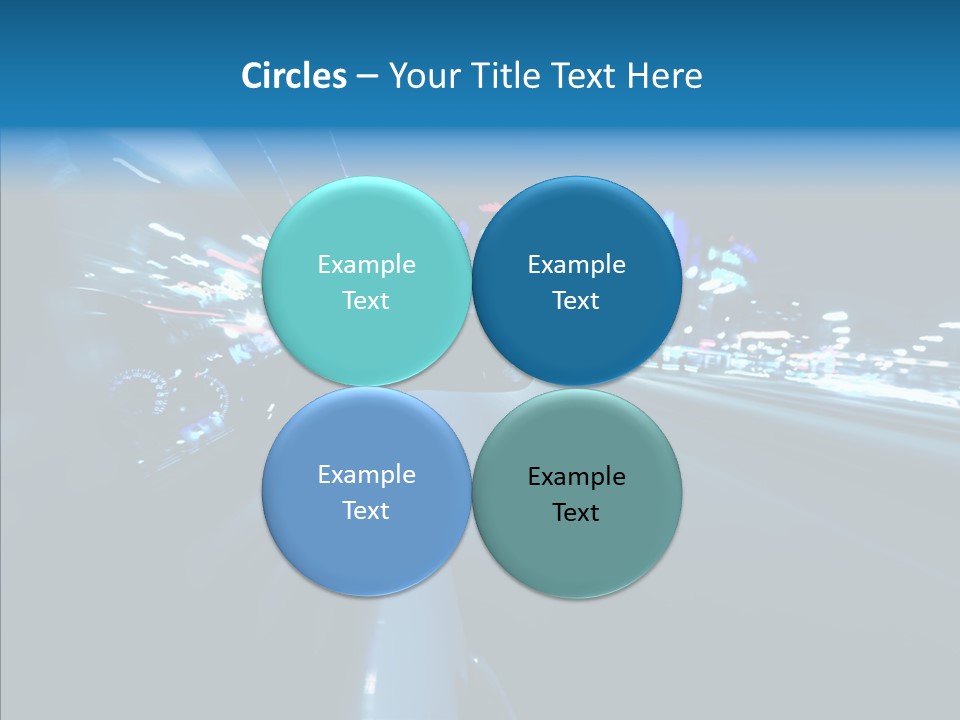 Circles – Your Title Text Here

Example Text

Example Text

Example Text

Example Text